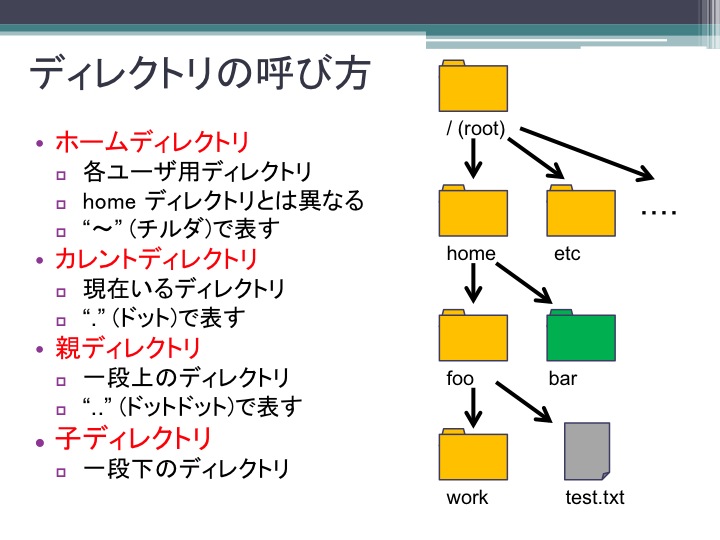 ディレクトリの呼び方

• ホームディレクトリ
 ▫ 各ユーザ用ディレクトリ
 ▫ home ディレクトリとは異なる
 ▫ “～” (チルダ)で表す
• カレントディレクトリ
 ▫ 現在いるディレクトリ
 ▫ “.” (ドット)で表す
• 親ディレクトリ
 ▫ 一段上のディレクトリ
 ▫ “..” (ドットドット)で表す
• 子ディレクトリ
 ▫ 一段下のディレクトリ

/ (root)
home
etc
....
foo
bar
work
test.txt